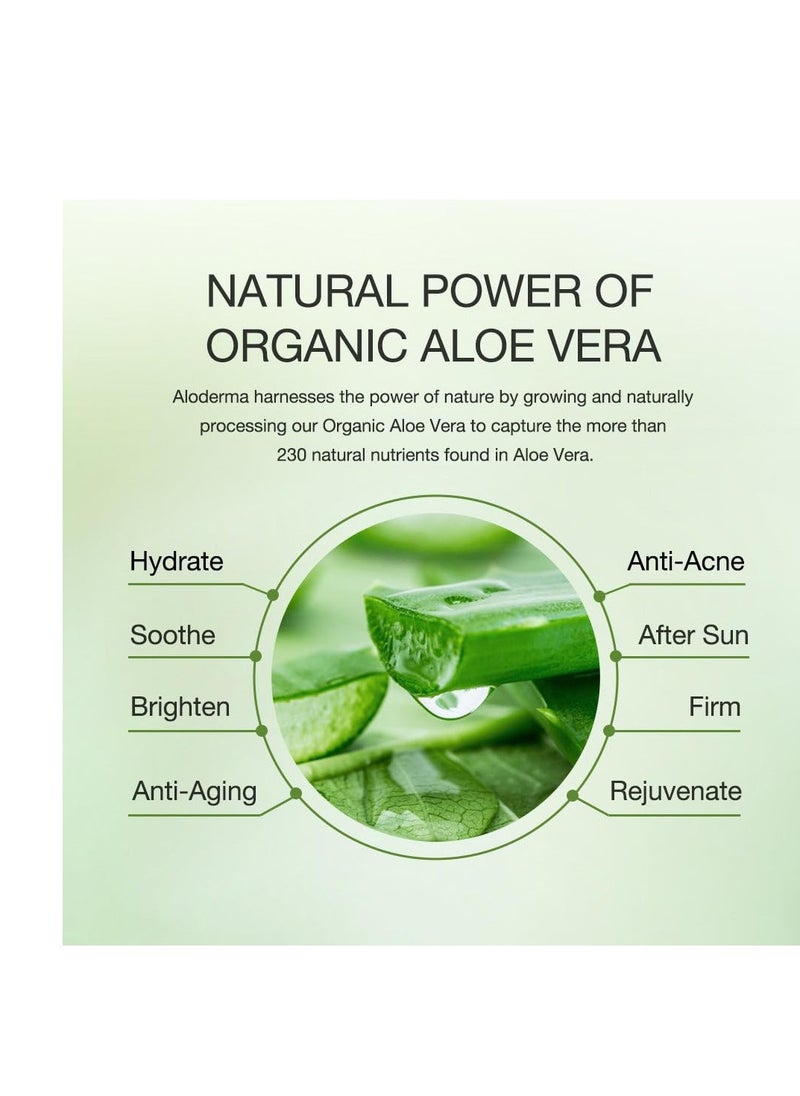 NATURAL POWER OF ORGANIC ALOE VERA

Aloderma harnesses the power of nature by growing and naturally processing our Organic Aloe Vera to capture the more than 230 natural nutrients found in Aloe Vera.

Hydrate

Soothe

Brighten

Anti-Aging

Anti-Acne

After Sun

Firm

Rejuvenate